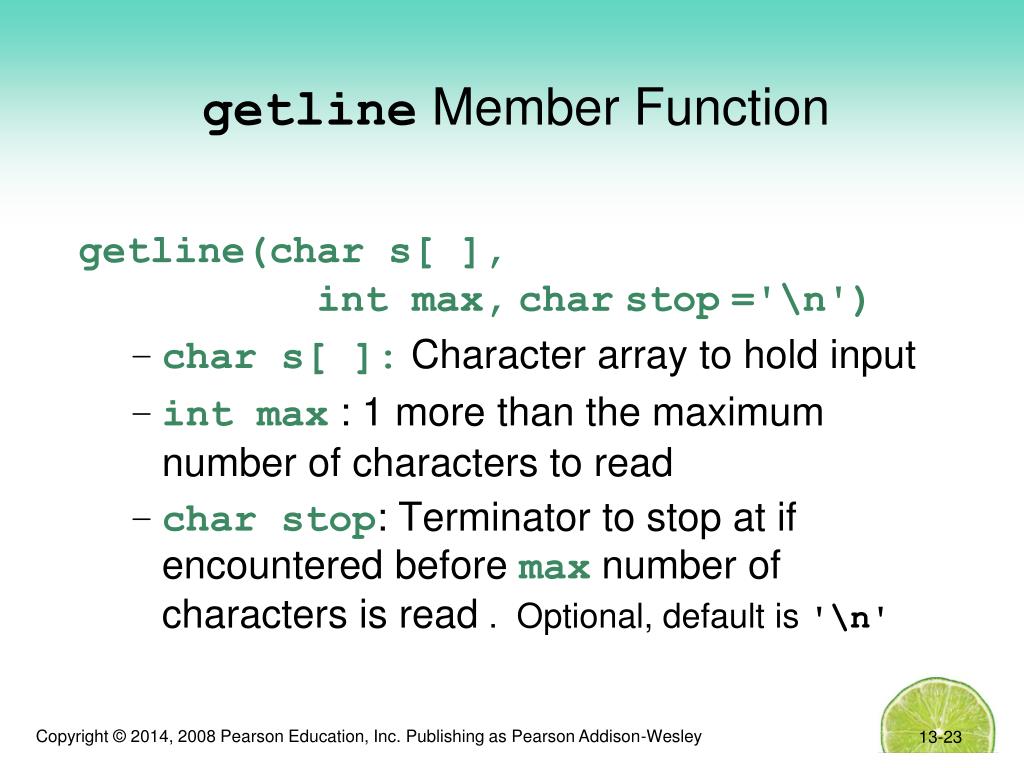 getline Member Function

getline(char s[ ],
int max, char stop ='\n')

– char s[ ]: Character array to hold input
– int max : 1 more than the maximum number of characters to read
– char stop: Terminator to stop at if encountered before max number of characters is read . Optional, default is '\n'

Copyright © 2014, 2008 Pearson Education, Inc. Publishing as Pearson Addison-Wesley

13-23